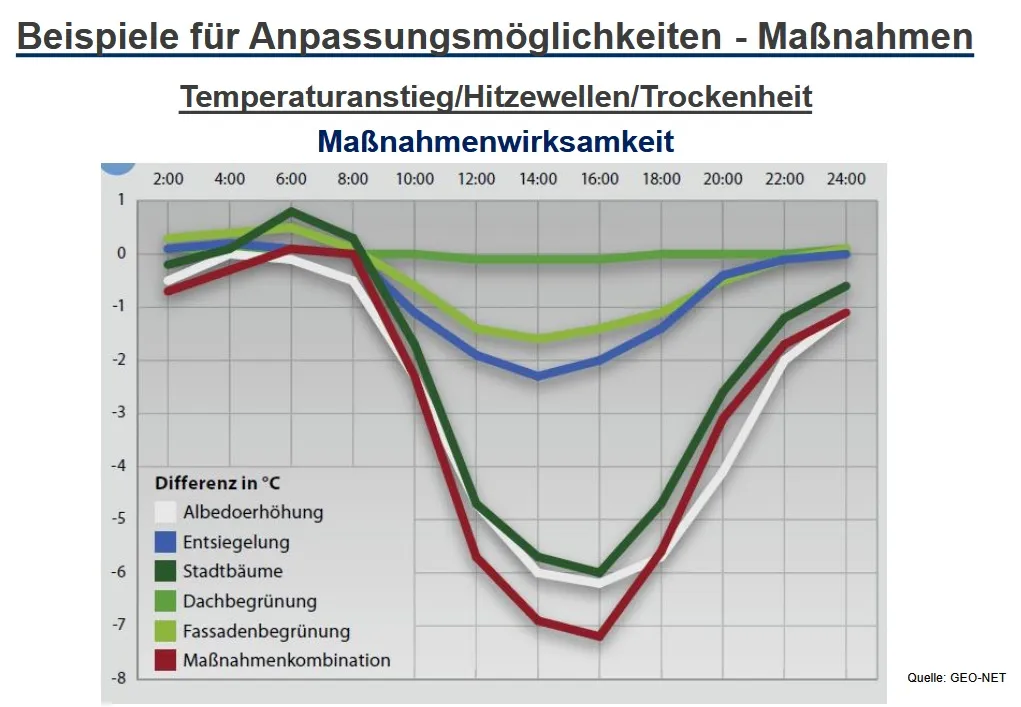 Beispiele für Anpassungsmöglichkeiten - Maßnahmen

Temperaturanstieg/Hitzewellen/Trockenheit

Maßnahmenwirksamkeit

2:00 4:00 6:00 8:00 10:00 12:00 14:00 16:00 18:00 20:00 22:00 24:00

1
0
-1
-2
-3
-4
-5
-6
-7
-8

Differenz in °C
Albedoerhöhung
Entsiegelung
Stadtbäume
Dachbegrünung
Fassadenbegrünung
Maßnahmenkombination

Quelle: GEO-NET